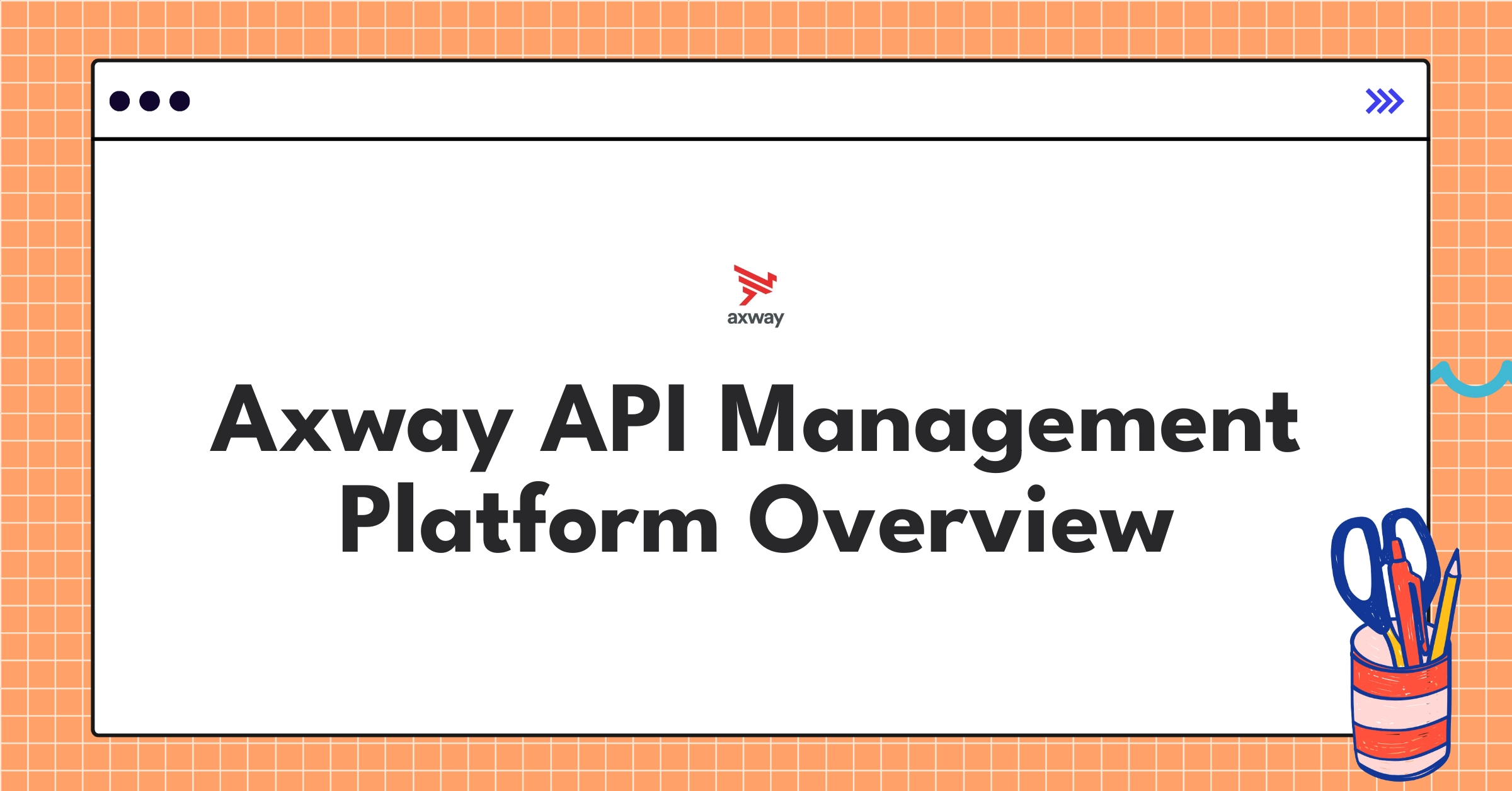 axway

Axway API Management Platform Overview